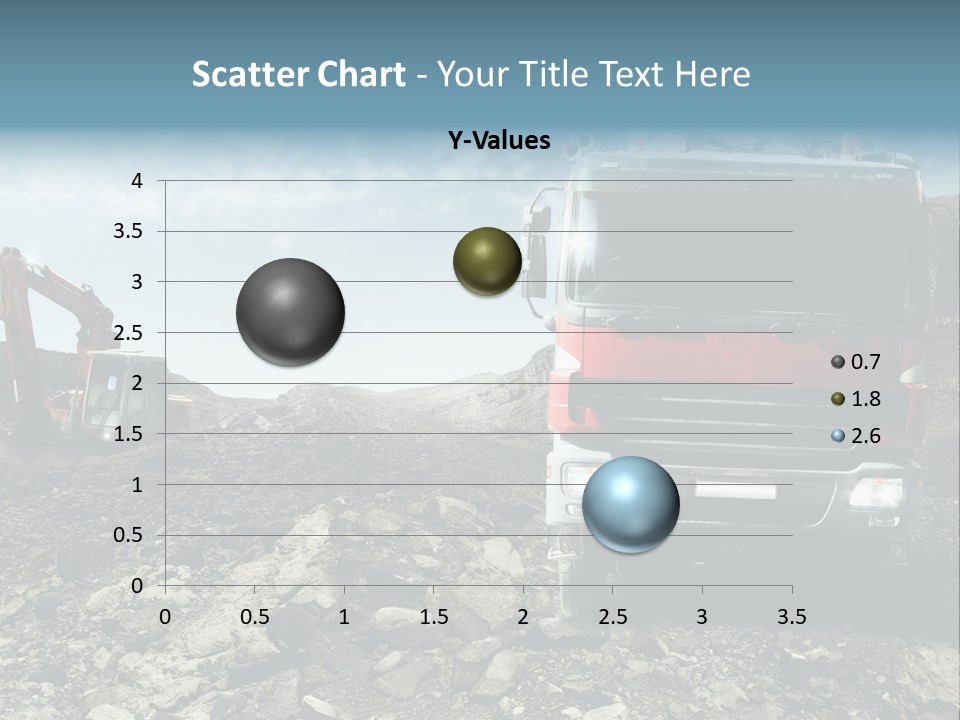 Scatter Chart - Your Title Text Here

Y-Values

4
3.5
3
2.5
2
1.5
1
0.5
0

0 0.5 1 1.5 2 2.5 3 3.5

0.7
1.8
2.6